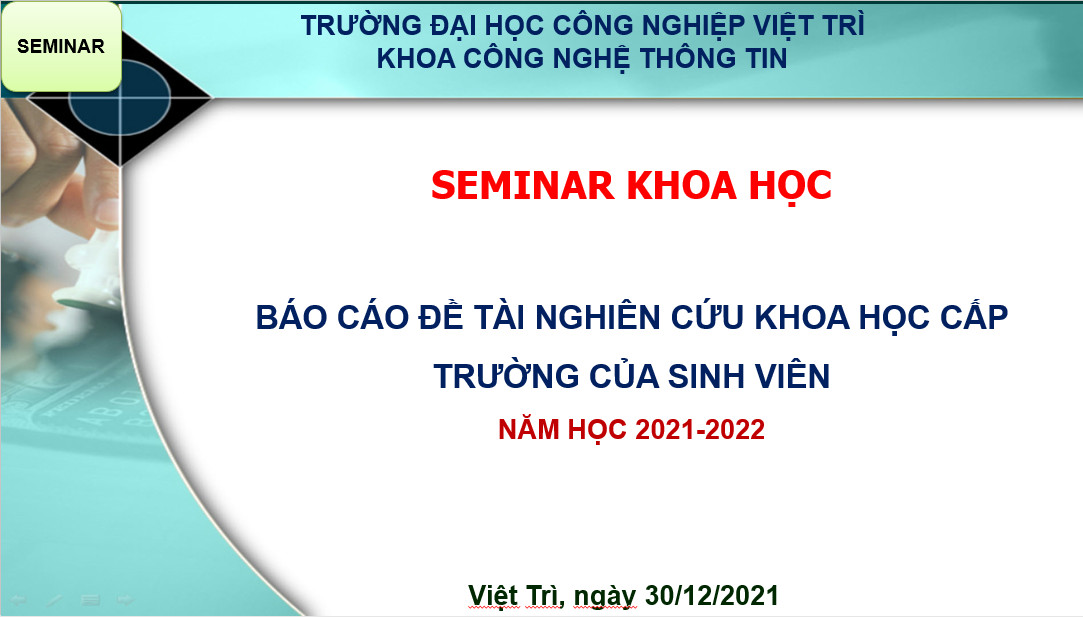 SEMINAR

TRƯỜNG ĐẠI HỌC CÔNG NGHIỆP VIỆT TRÌ
KHOA CÔNG NGHỆ THÔNG TIN

SEMINAR KHOA HỌC

BÁO CÁO ĐỀ TÀI NGHIÊN CỨU KHOA HỌC CẤP TRƯỜNG CỦA SINH VIÊN

NĂM HỌC 2021-2022

Việt Trì, ngày 30/12/2021